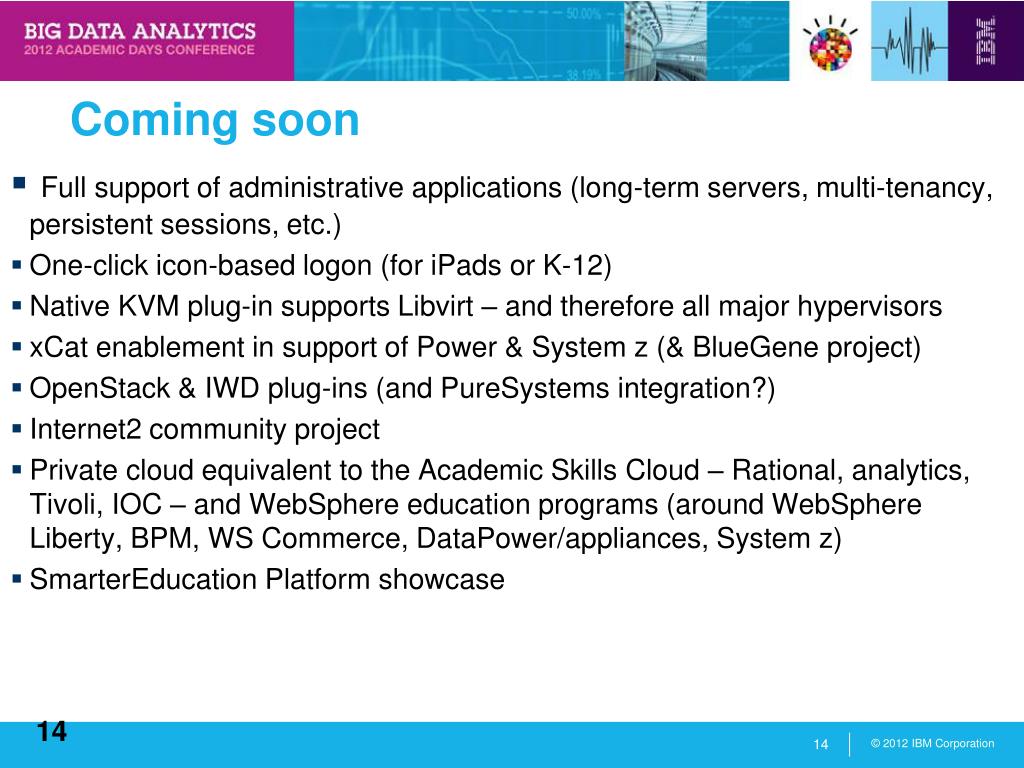 BIG DATA ANALYTICS
2012 ACADEMIC DAYS CONFERENCE

50.00%

38.19%

IBM

Coming soon

▪ Full support of administrative applications (long-term servers, multi-tenancy, persistent sessions, etc.)
▪ One-click icon-based logon (for iPads or K-12)
▪ Native KVM plug-in supports Libvirt – and therefore all major hypervisors
▪ xCat enablement in support of Power & System z (& BlueGene project)
▪ OpenStack & IWD plug-ins (and PureSystems integration?)
▪ Internet2 community project
▪ Private cloud equivalent to the Academic Skills Cloud – Rational, analytics, Tivoli, IOC – and WebSphere education programs (around WebSphere Liberty, BPM, WS Commerce, DataPower/appliances, System z)
▪ SmarterEducation Platform showcase

14

14 © 2012 IBM Corporation